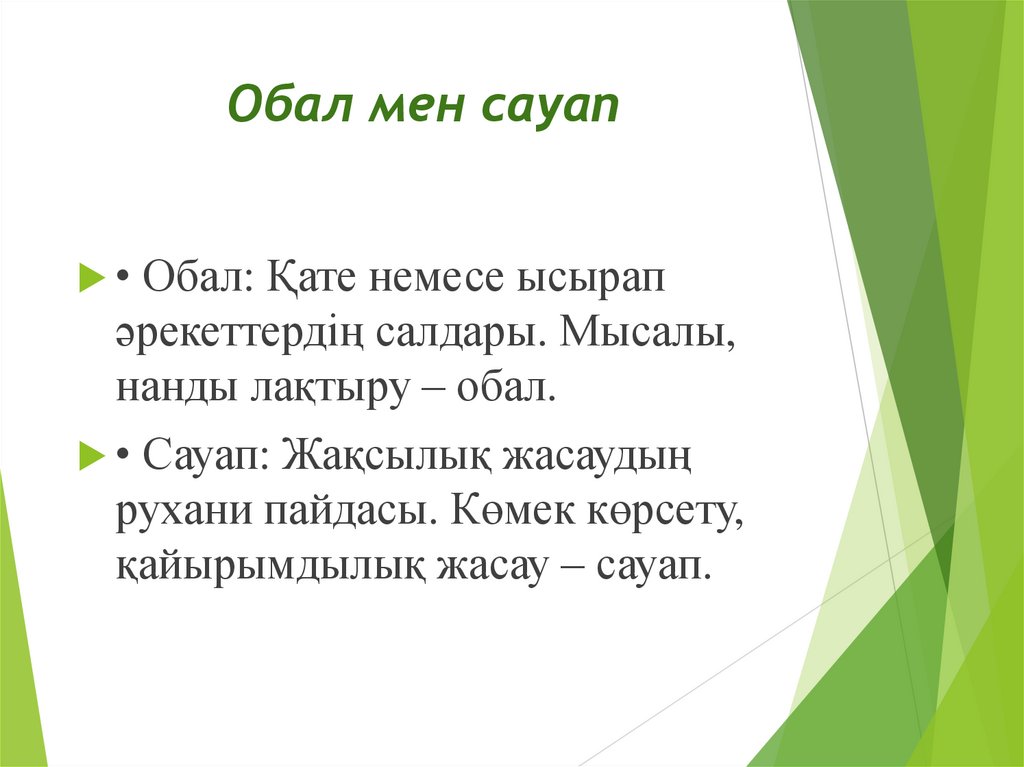 Обал мен сауап

• Обал: Қате немесе ысырап әрекеттердің салдары. Мысалы, нанды лақтыру – обал.

• Сауап: Жақсылық жасаудың рухани пайдасы. Көмек көрсету, қайырымдылық жасау – сауап.